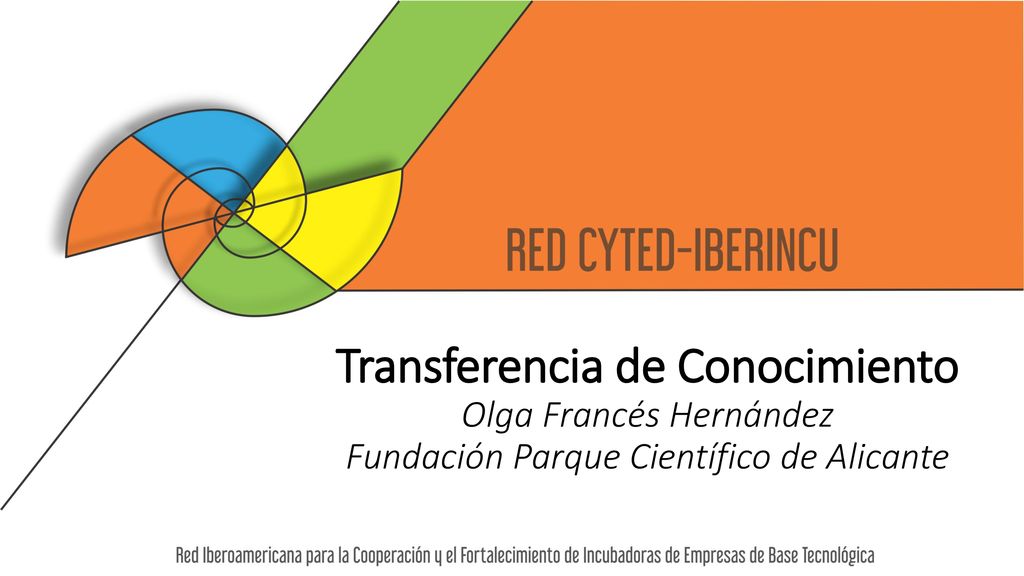 RED CYTED-IBERINCU

Transferencia de Conocimiento
Olga Francés Hernández
Fundación Parque Científico de Alicante

Red Iberoamericana para la Cooperación y el Fortalecimiento de Incubadoras de Empresas de Base Tecnológica